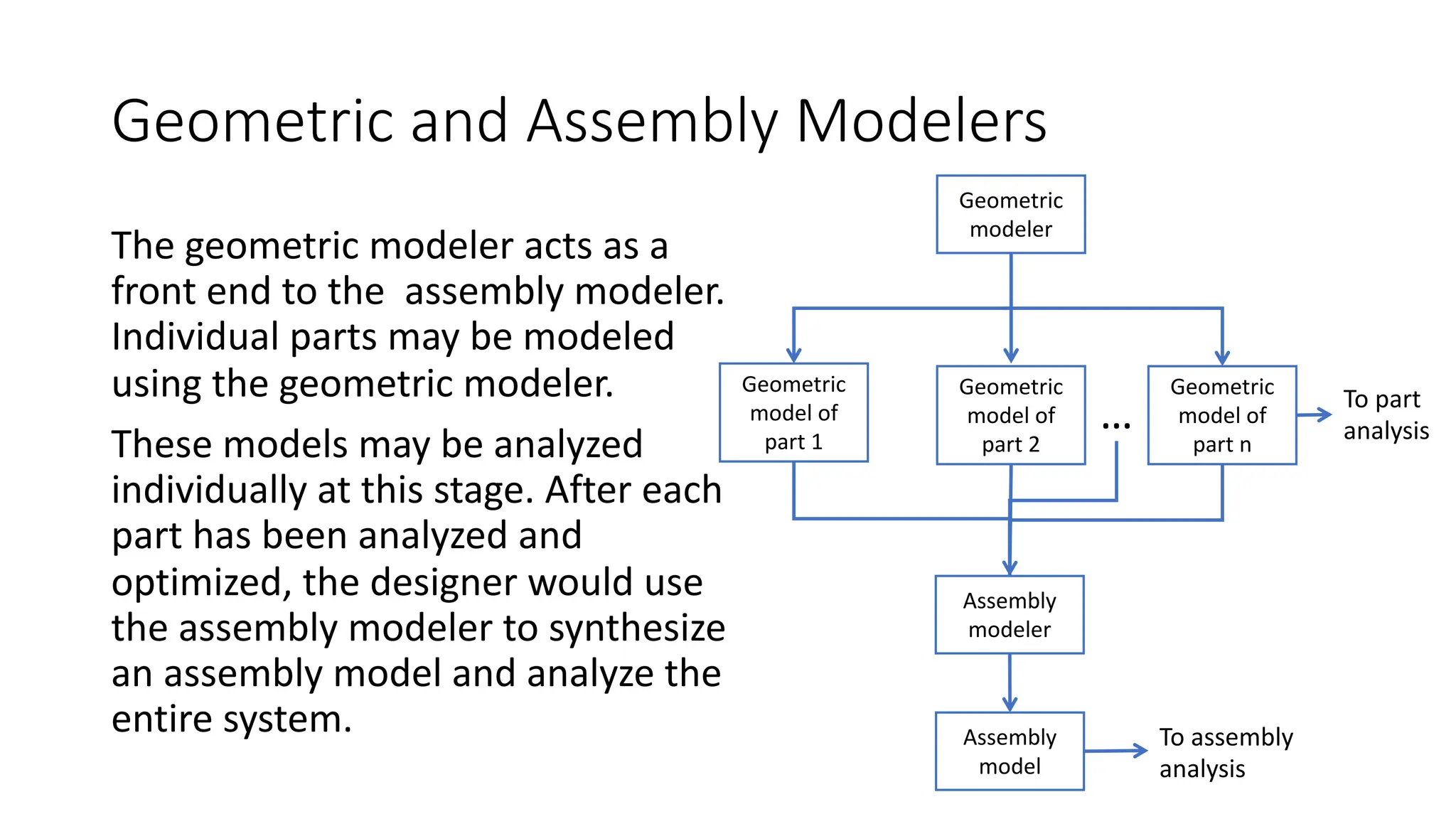 Geometric and Assembly Modelers

The geometric modeler acts as a front end to the  assembly modeler. Individual parts may be modeled using the geometric modeler.

These models may be analyzed individually at this stage. After each part has been analyzed and optimized, the designer would use the assembly modeler to synthesize an assembly model and analyze the entire system.

Geometric modeler

Geometric model of part 1

Geometric model of part 2

...

Geometric model of part n

To part analysis

Assembly modeler

Assembly model

To assembly analysis